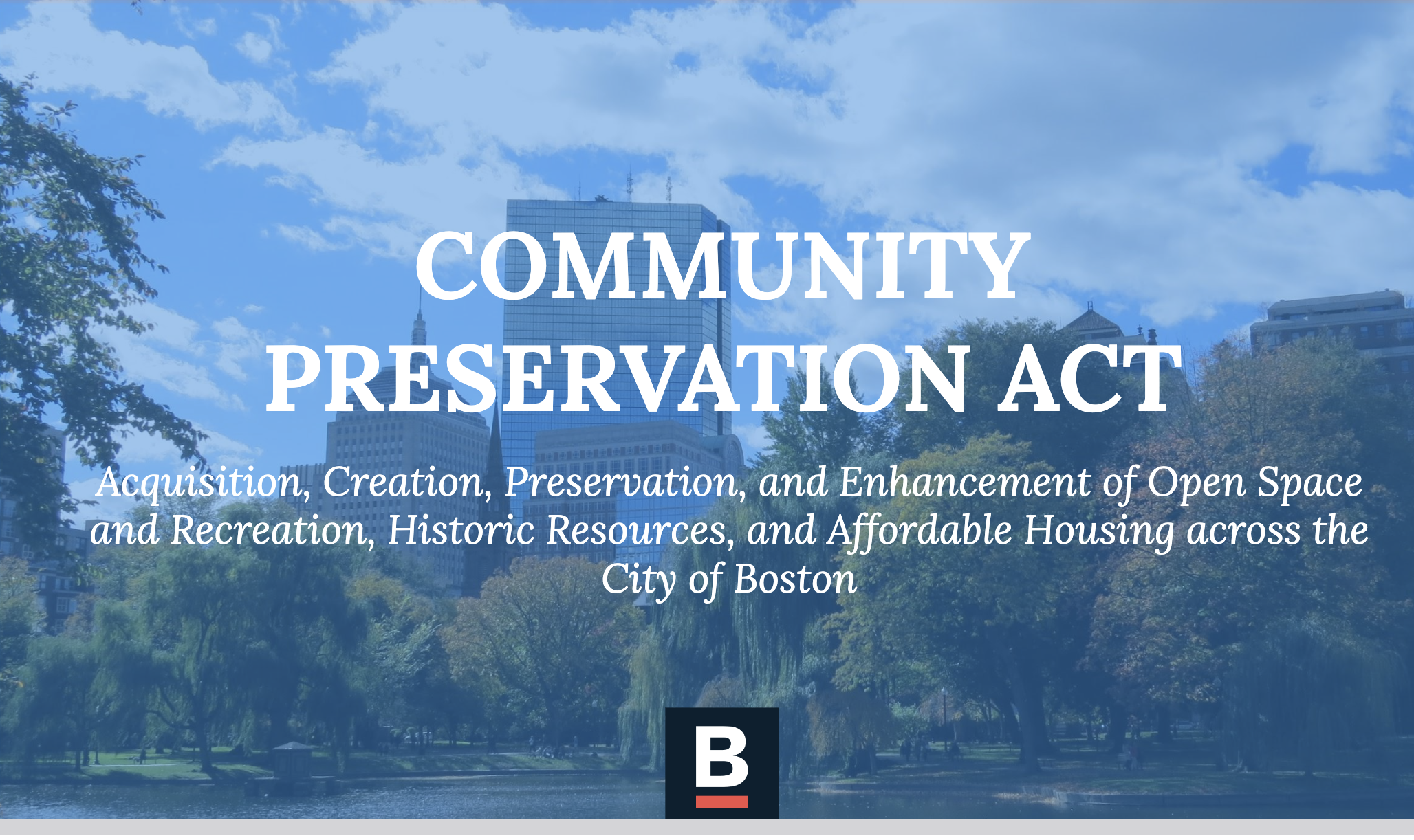 COMMUNITY PRESERVATION ACT

Acquisition, Creation, Preservation, and Enhancement of Open Space and Recreation, Historic Resources, and Affordable Housing across the City of Boston

B